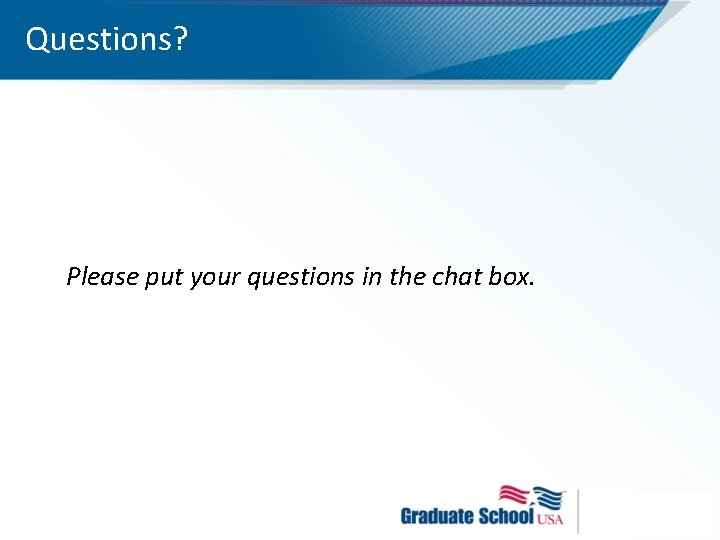 Questions?

Please put your questions in the chat box.

Graduate School USA